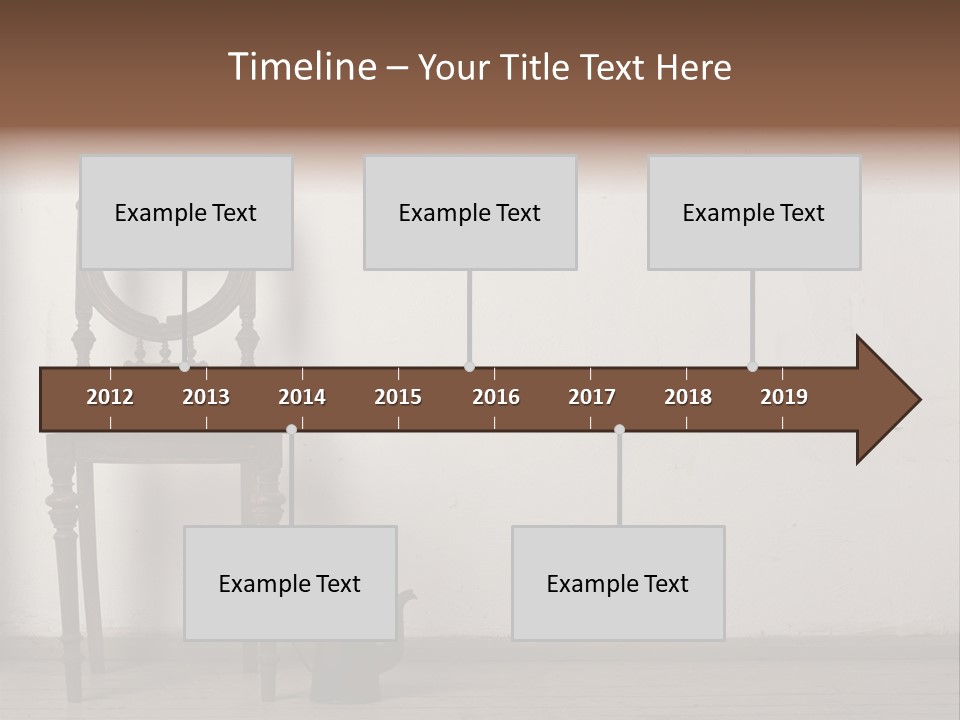 Timeline – Your Title Text Here

Example Text

Example Text

Example Text

2012 2013 2014 2015 2016 2017 2018 2019

Example Text

Example Text